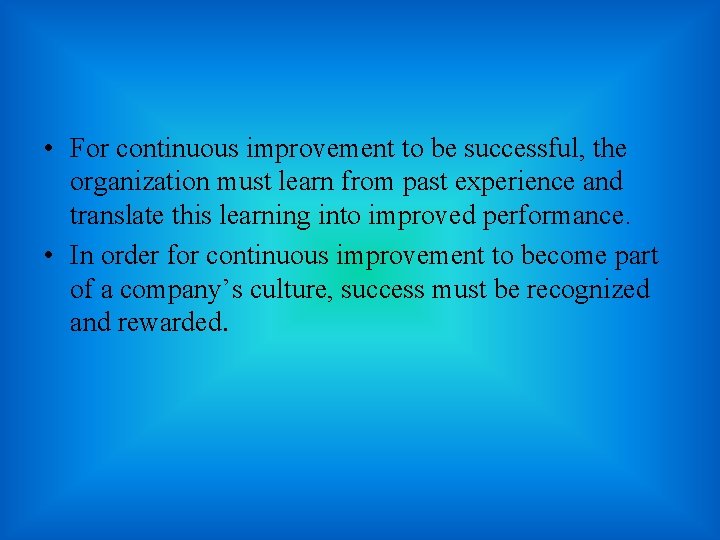 • For continuous improvement to be successful, the organization must learn from past experience and translate this learning into improved performance.
• In order for continuous improvement to become part of a company’s culture, success must be recognized and rewarded.